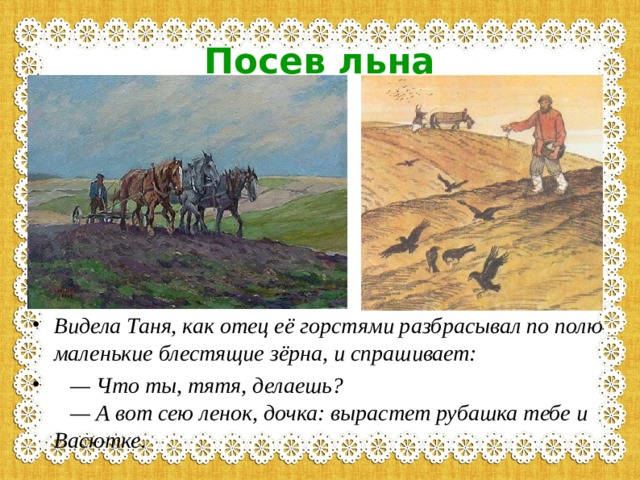 Посев льна

• Видела Таня, как отец её горстями разбрасывал по полю маленькие блестящие зёрна, и спрашивает:

• — Что ты, тятя, делаешь?
— А вот сею ленок, дочка: вырастет рубашка тебе и Васютке.